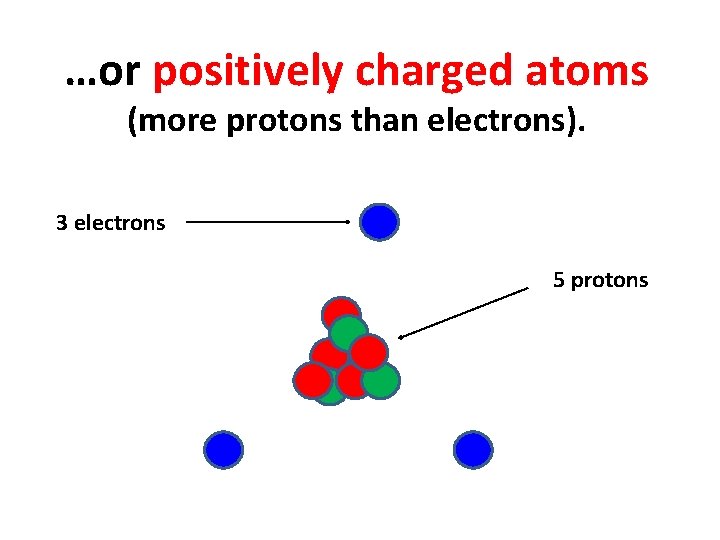 …or positively charged atoms
(more protons than electrons).

3 electrons

5 protons